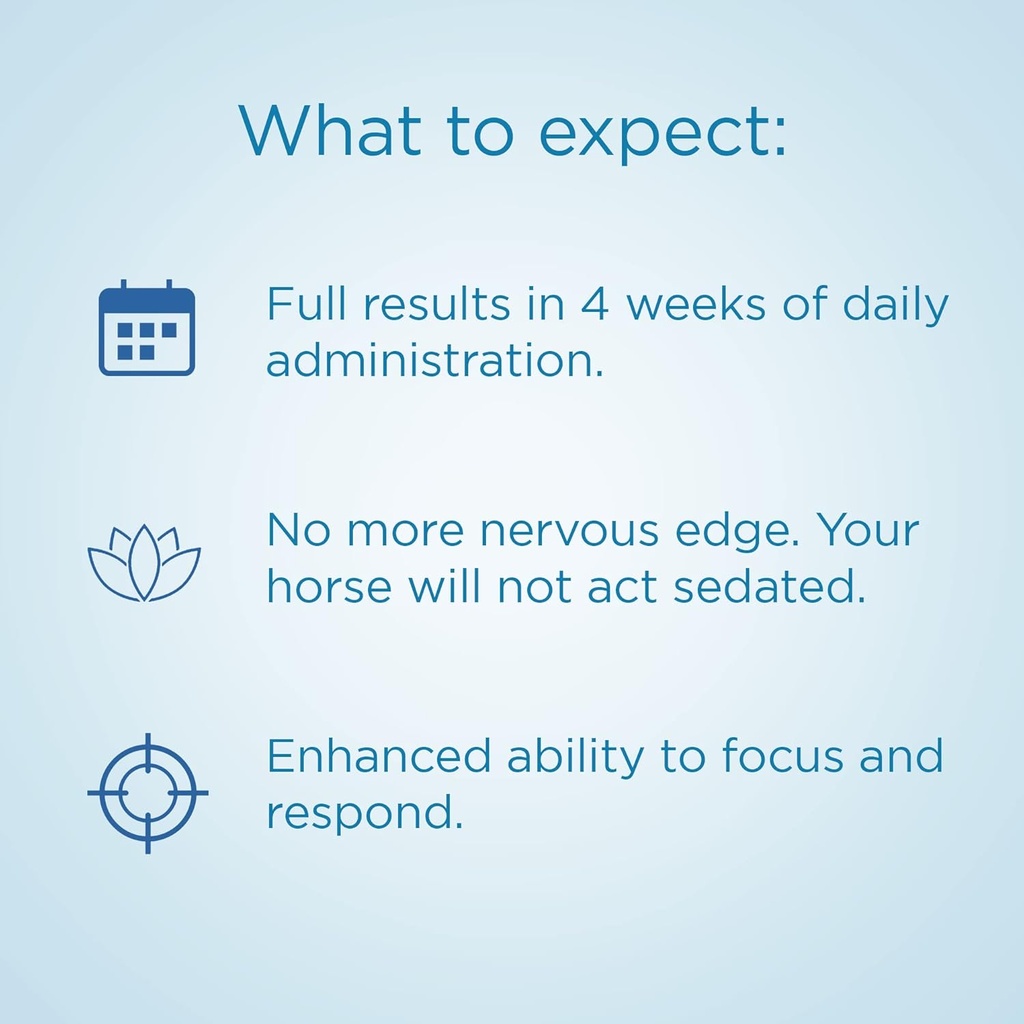 What to expect:

Full results in 4 weeks of daily administration.

No more nervous edge. Your horse will not act sedated.

Enhanced ability to focus and respond.